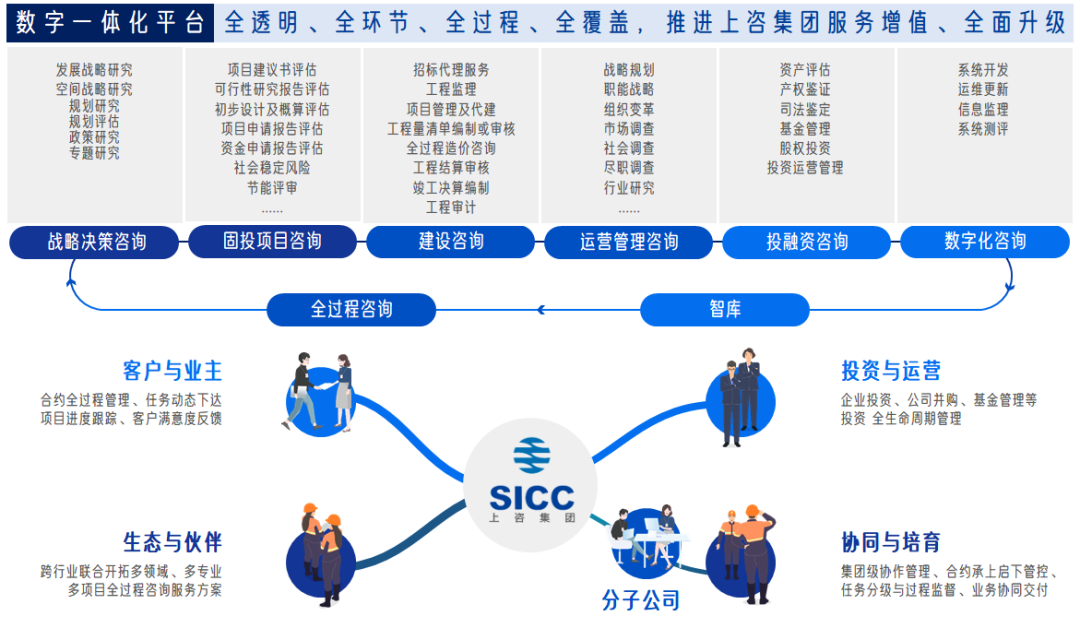 数字一体化平台 全透明、全环节、全过程、全覆盖，推进上咨集团服务增值、全面升级

发展战略研究
空间战略研究
规划研究
规划评估
政策研究
专题研究

项目建议书评估
可行性研究报告评估
初步设计及概算评估
项目申请报告评估
资金申请报告评估
社会稳定风险
节能评审
……

招标代理服务
工程监理
项目管理及代建
工程量清单编制或审核
全过程造价咨询
工程结算审核
竣工决算编制
工程审计

战略规划
职能战略
组织变革
市场调查
社会调查
尽职调查
行业研究
……

资产评估
产权鉴证
司法鉴定
基金管理
股权投资
投资运营管理

系统开发
运维更新
信息监理
系统测评

战略决策咨询
固投项目咨询
建设咨询
运营管理咨询
投融资咨询
数字化咨询

全过程咨询
智库

客户与业主
合约全过程管理、任务动态下达
项目进度跟踪、客户满意度反馈

投资与运营
企业投资、公司并购、基金管理等
投资 全生命周期管理

SICC
上咨集团

生态与伙伴
跨行业联合开拓多领域、多专业
多项目全过程咨询服务方案

分子公司

协同与培育
集团级协作管理、合约承上启下管控、
任务分级与过程监督、业务协同交付